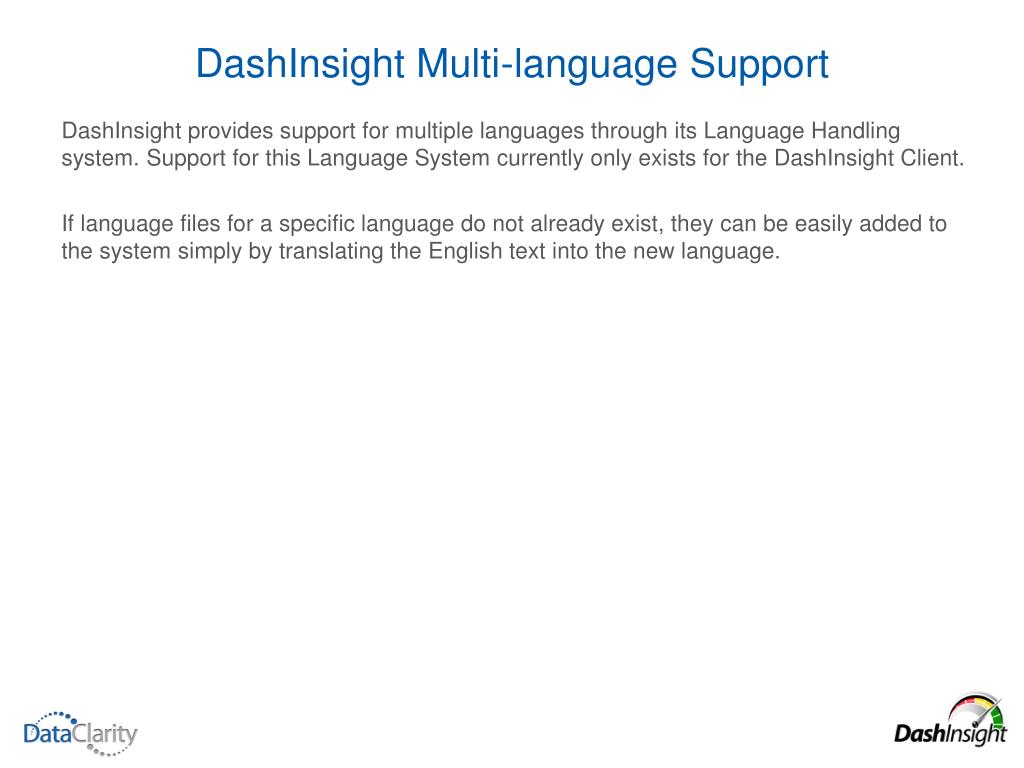 DashInsight Multi-language Support

DashInsight provides support for multiple languages through its Language Handling system. Support for this Language System currently only exists for the DashInsight Client.

If language files for a specific language do not already exist, they can be easily added to the system simply by translating the English text into the new language.

DataClarity

DashInsight